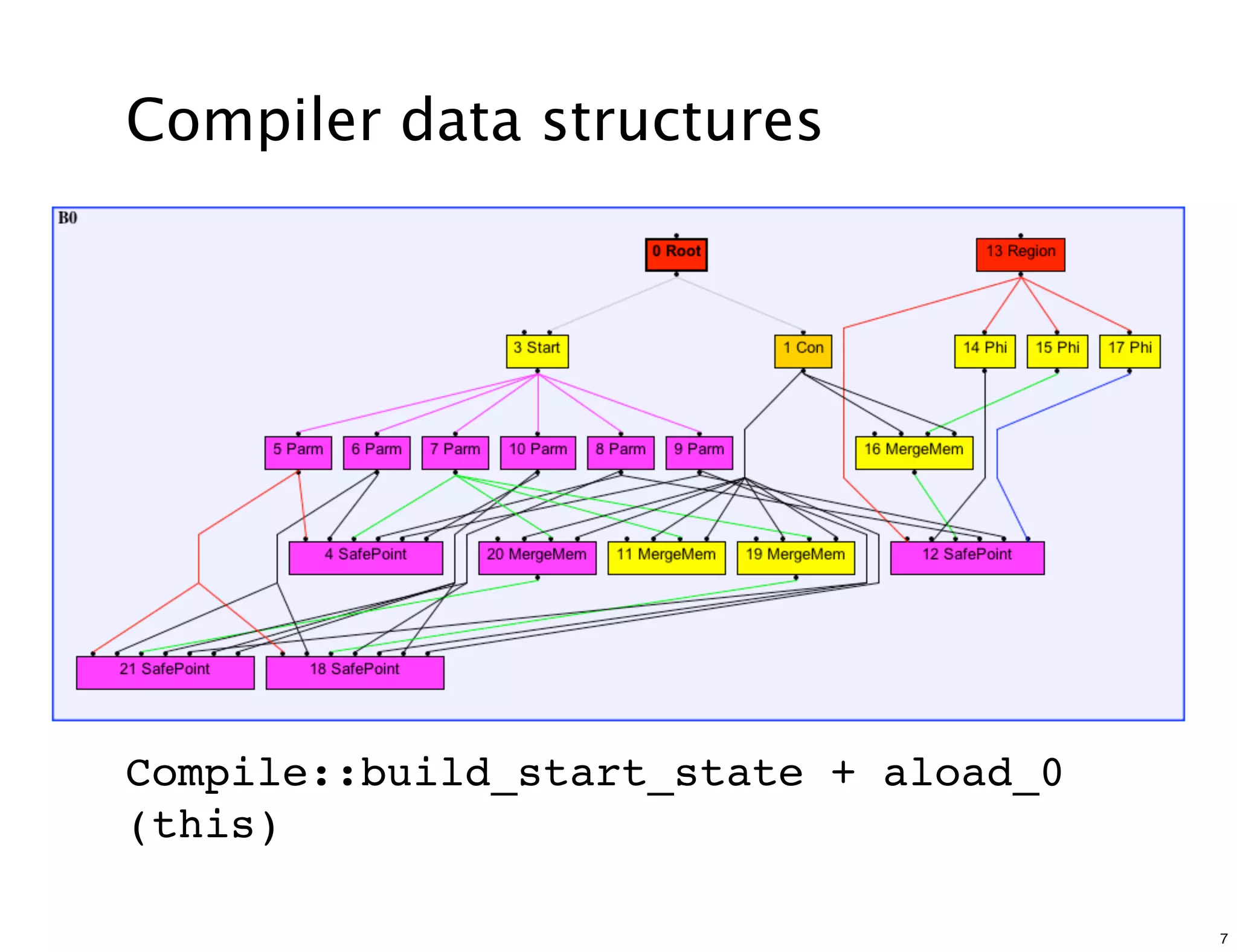 Compiler data structures

B0

0 Root

13 Region

3 Start

1 Con

14 Phi

15 Phi

17 Phi

5 Parm

6 Parm

7 Parm

10 Parm

8 Parm

9 Parm

16 MergeMem

4 SafePoint

20 MergeMem

11 MergeMem

19 MergeMem

12 SafePoint

21 SafePoint

18 SafePoint

Compile::build_start_state + aload_0 (this)

7